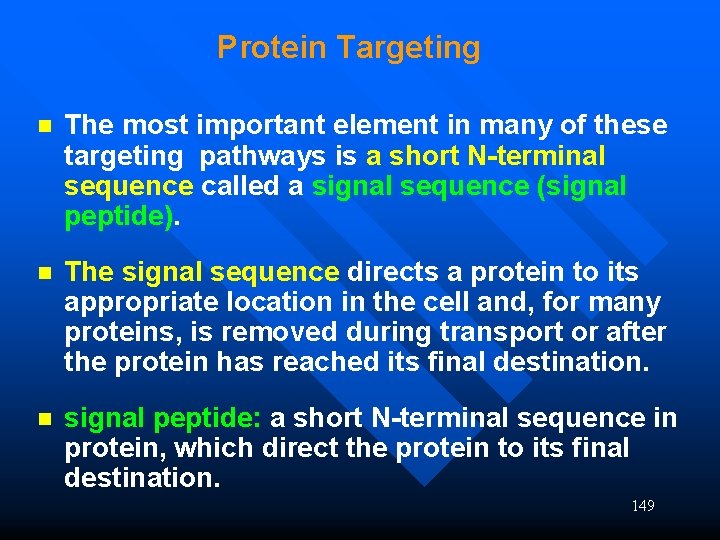 Protein Targeting

The most important element in many of these targeting pathways is a short N-terminal sequence called a signal sequence (signal peptide).

The signal sequence directs a protein to its appropriate location in the cell and, for many proteins, is removed during transport or after the protein has reached its final destination.

signal peptide: a short N-terminal sequence in protein, which direct the protein to its final destination.

149